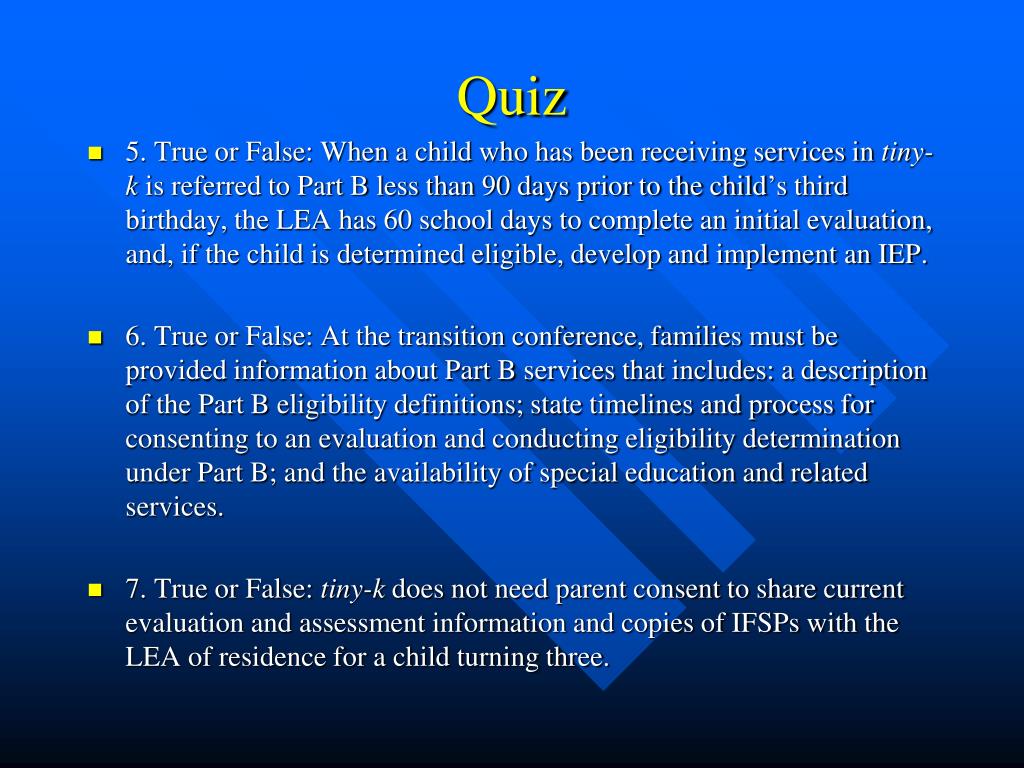 Quiz

5. True or False: When a child who has been receiving services in tiny-k is referred to Part B less than 90 days prior to the child's third birthday, the LEA has 60 school days to complete an initial evaluation, and, if the child is determined eligible, develop and implement an IEP.

6. True or False: At the transition conference, families must be provided information about Part B services that includes: a description of the Part B eligibility definitions; state timelines and process for consenting to an evaluation and conducting eligibility determination under Part B; and the availability of special education and related services.

7. True or False: tiny-k does not need parent consent to share current evaluation and assessment information and copies of IFSPs with the LEA of residence for a child turning three.